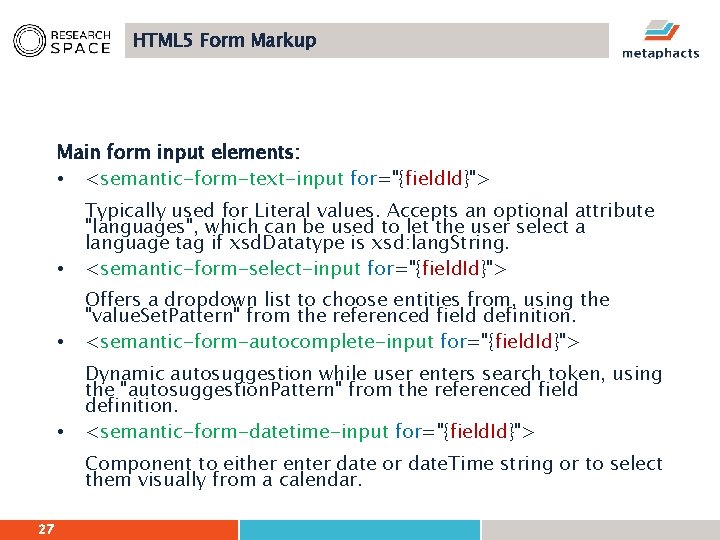 RESEARCH SPACE

HTML5 Form Markup

metaphacts

Main form input elements:

• <semantic-form-text-input for="{fieldId}">

Typically used for Literal values. Accepts an optional attribute "languages", which can be used to let the user select a language tag if xsdDatatype is xsd:langString.

• <semantic-form-select-input for="{fieldId}">

Offers a dropdown list to choose entities from, using the "valueSetPattern" from the referenced field definition.

• <semantic-form-autocomplete-input for="{fieldId}">

Dynamic autosuggestion while user enters search token, using the "autosuggestionPattern" from the referenced field definition.

• <semantic-form-datetime-input for="{fieldId}">

Component to either enter date or dateTime string or to select them visually from a calendar.

27